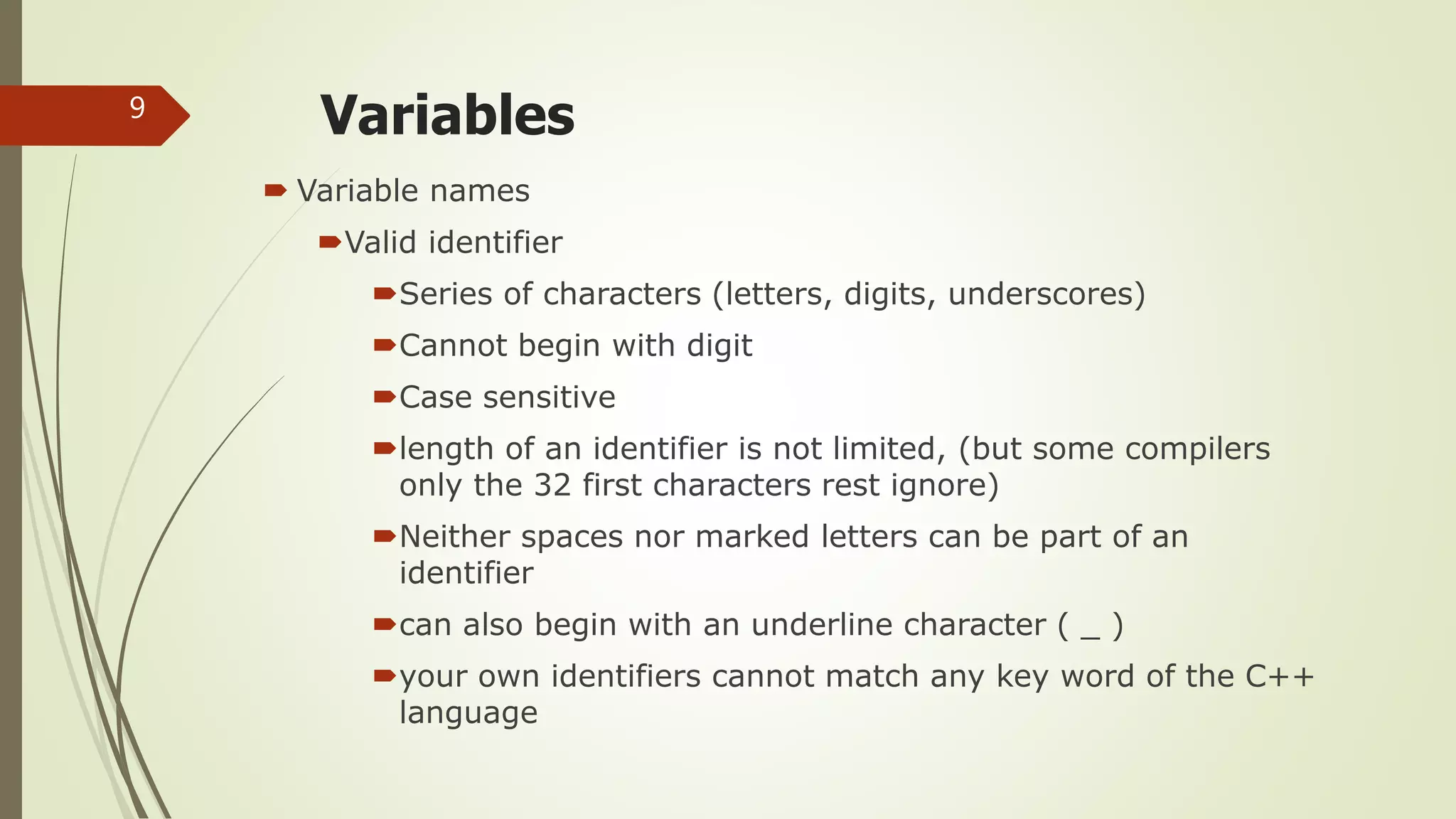 9

Variables

Variable names

Valid identifier

Series of characters (letters, digits, underscores)

Cannot begin with digit

Case sensitive

length of an identifier is not limited, (but some compilers only the 32 first characters rest ignore)

Neither spaces nor marked letters can be part of an identifier

can also begin with an underline character ( _ )

your own identifiers cannot match any key word of the C++ language